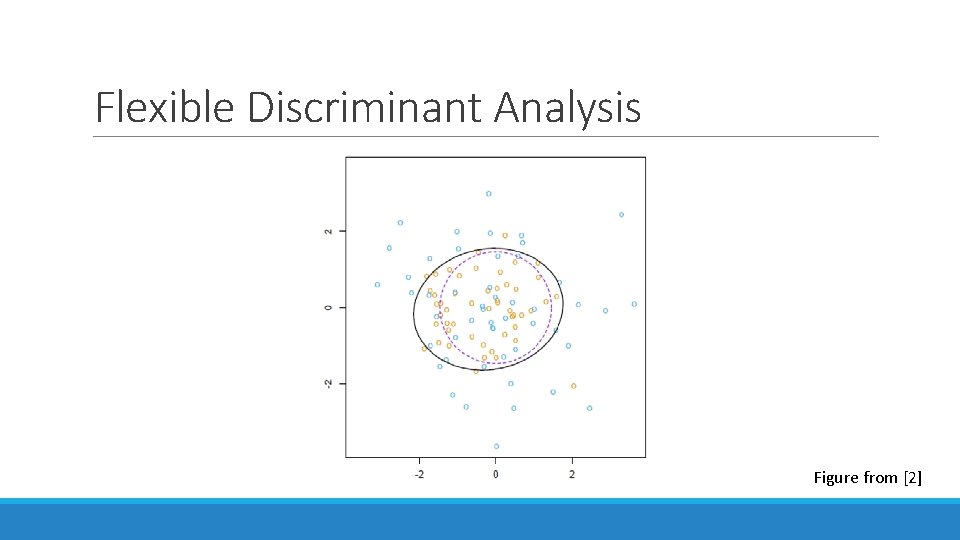 Flexible Discriminant Analysis

2
0
-2

-2
0
2

Figure from [2]